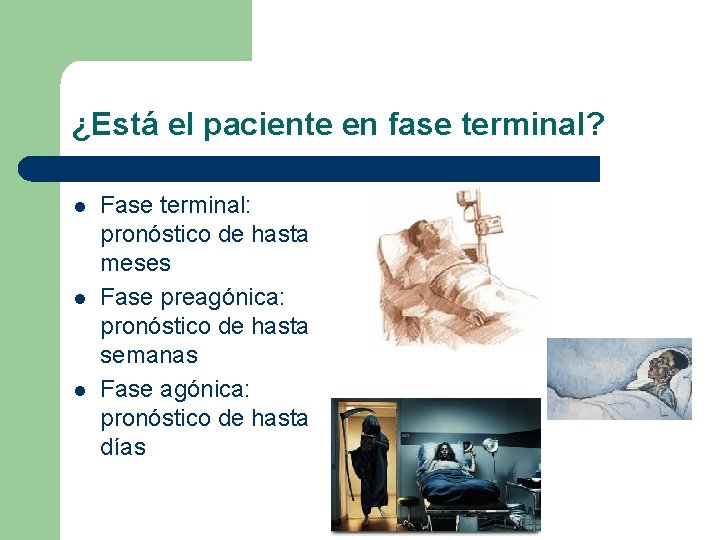 ¿Está el paciente en fase terminal?

- Fase terminal: pronóstico de hasta meses
- Fase preagónica: pronóstico de hasta semanas
- Fase agónica: pronóstico de hasta días